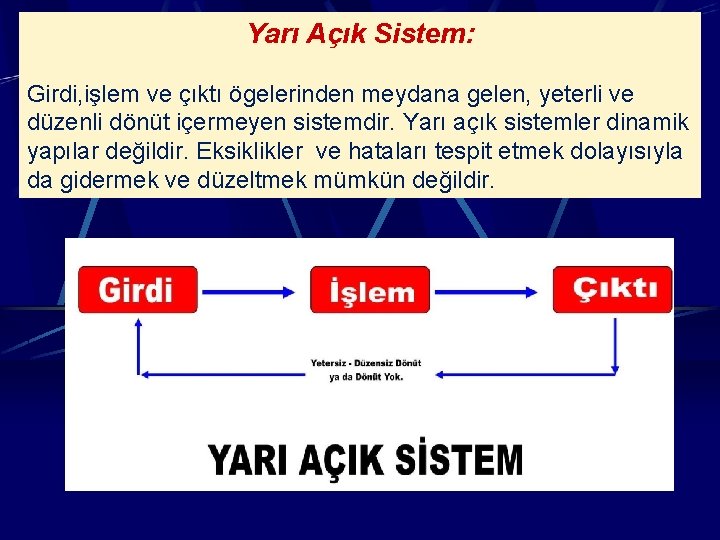 Yarı Açık Sistem:

Girdi,işlem ve çıktı ögelerinden meydana gelen, yeterli ve düzenli dönüt içermeyen sistemdir. Yarı açık sistemler dinamik yapılar değildir. Eksiklikler ve hataları tespit etmek dolayısıyla da gidermek ve düzeltmek mümkün değildir.

Girdi

İşlem

Çıktı

Yetersiz - Düzensiz Dönüt ya da Dönüt Yok.

YARI AÇIK SİSTEM